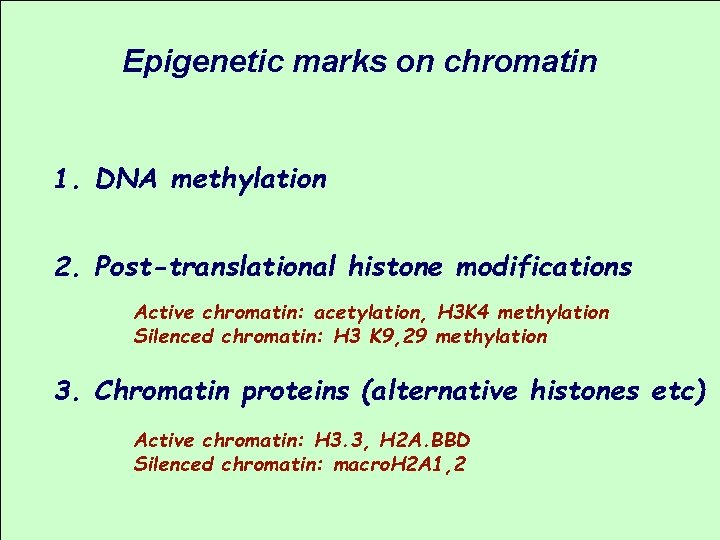 Epigenetic marks on chromatin

1. DNA methylation

2. Post-translational histone modifications

Active chromatin: acetylation, H3K4 methylation
Silenced chromatin: H3 K9,29 methylation

3. Chromatin proteins (alternative histones etc)

Active chromatin: H3.3, H2A.BBD
Silenced chromatin: macroH2A1,2